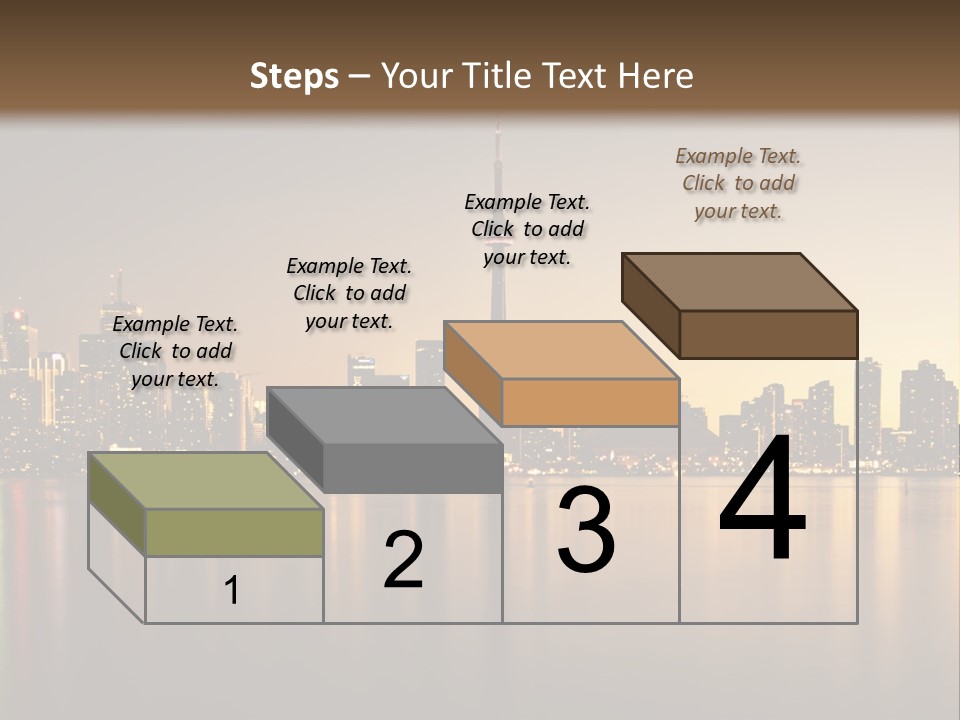 Steps – Your Title Text Here

Example Text. Click to add your text.

Example Text. Click to add your text.

Example Text. Click to add your text.

Example Text. Click to add your text.

1

2

3

4